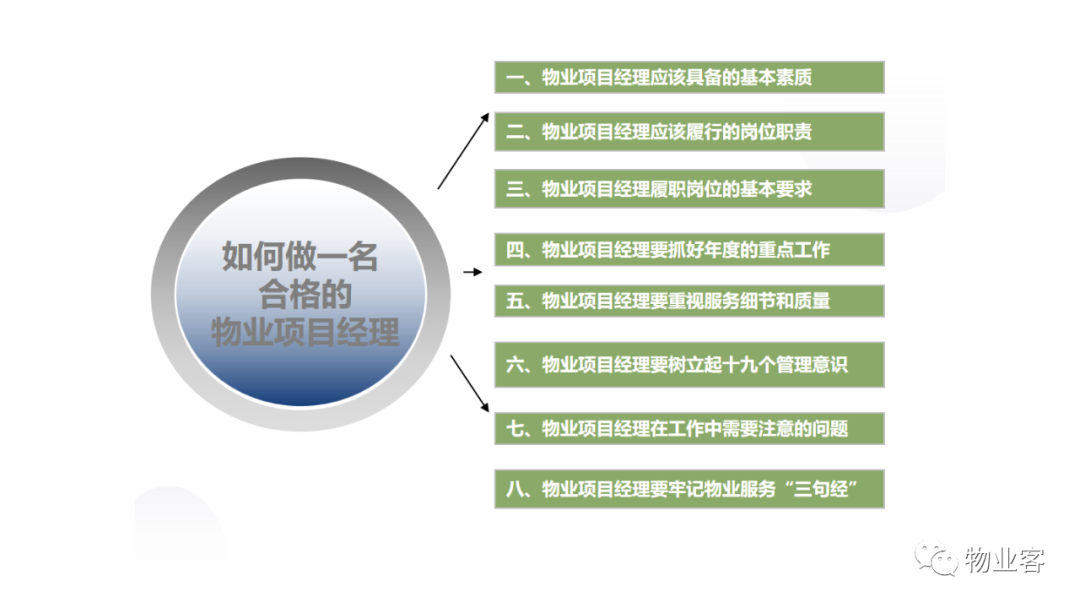 如何做一名合格的物业项目经理

一、物业项目经理应该具备的基本素质

二、物业项目经理应该履行的岗位职责

三、物业项目经理履职岗位的基本要求

四、物业项目经理要抓好年度的重点工作

五、物业项目经理要重视服务细节和质量

六、物业项目经理要树立起十九个管理意识

七、物业项目经理在工作中需要注意的问题

八、物业项目经理要牢记物业服务“三句经”

物业客